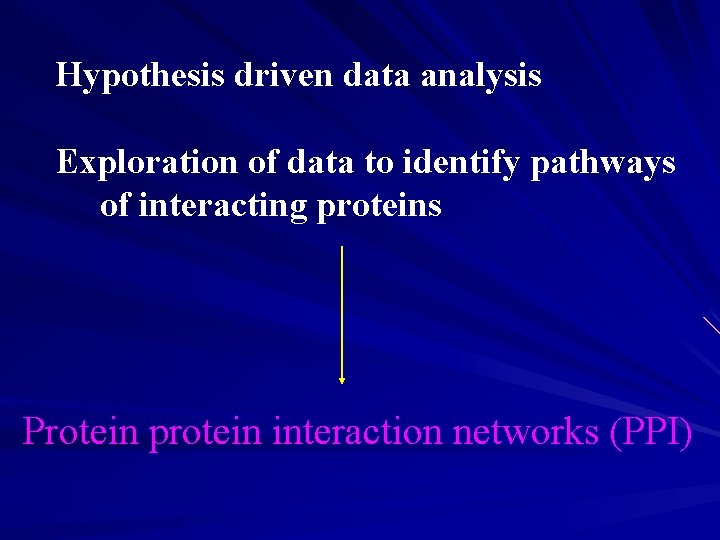 Hypothesis driven data analysis

Exploration of data to identify pathways of interacting proteins

Protein protein interaction networks (PPI)